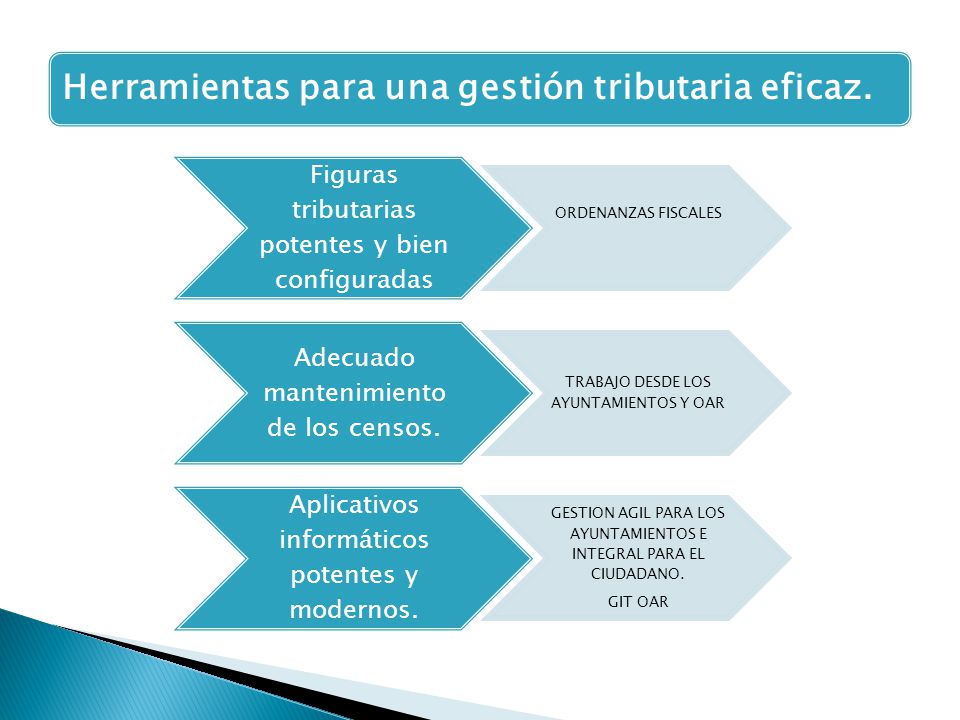 Herramientas para una gestión tributaria eficaz.

Figuras tributarias potentes y bien configuradas

ORDENANZAS FISCALES

Adecuado mantenimiento de los censos.

TRABAJO DESDE LOS AYUNTAMIENTOS Y OAR

Aplicativos informáticos potentes y modernos.

GESTION AGIL PARA LOS AYUNTAMIENTOS E INTEGRAL PARA EL CIUDADANO.

GIT OAR